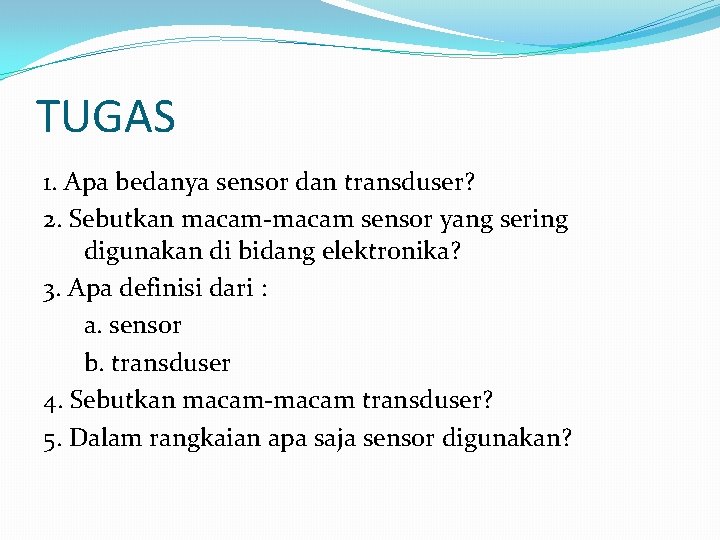 TUGAS

1. Apa bedanya sensor dan transduser?

2. Sebutkan macam-macam sensor yang sering digunakan di bidang elektronika?

3. Apa definisi dari :

a. sensor

b. transduser

4. Sebutkan macam-macam transduser?

5. Dalam rangkaian apa saja sensor digunakan?